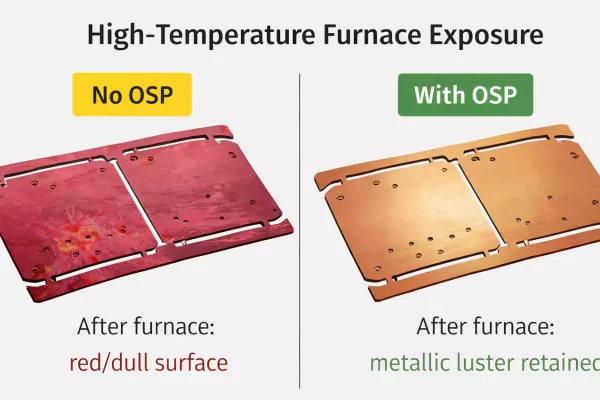 High-Temperature Furnace Exposure

No OSP

After furnace:
red/dull surface

With OSP

After furnace:
metallic luster retained